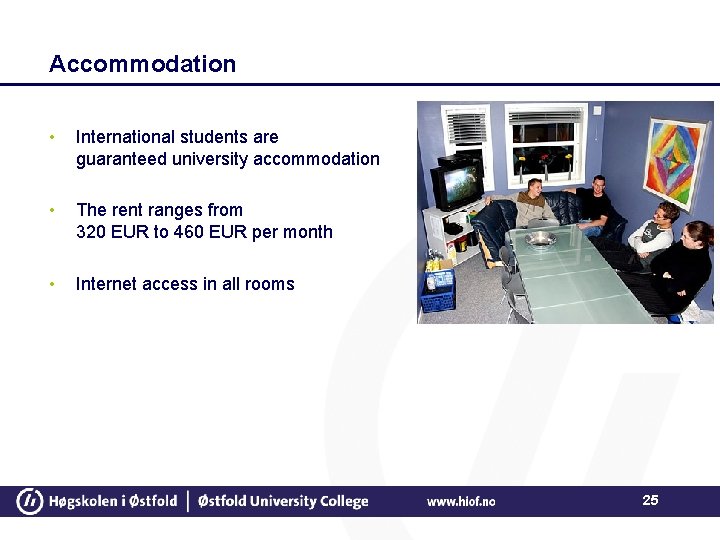 Accommodation

• International students are guaranteed university accommodation

• The rent ranges from 320 EUR to 460 EUR per month

• Internet access in all rooms

Høgskolen i Østfold | Østfold University College www.hiof.no 25